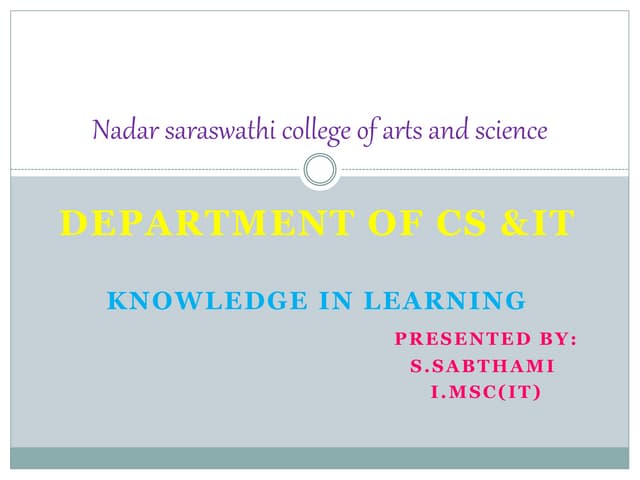 Nadar saraswathi college of arts and science

DEPARTMENT OF CS &IT

KNOWLEDGE IN LEARNING

PRESENTED BY:
S.SABTHAMI
I.MSC(IT)